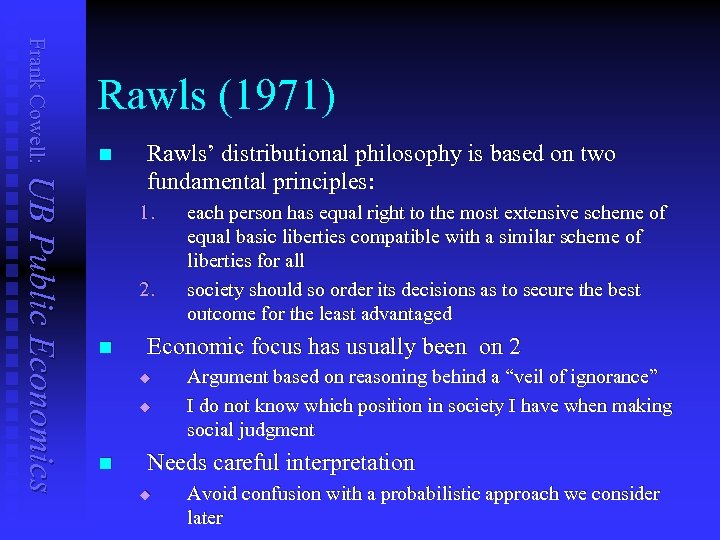 Frank Cowell: UB Public Economics

Rawls (1971)

Rawls' distributional philosophy is based on two fundamental principles:

1. each person has equal right to the most extensive scheme of equal basic liberties compatible with a similar scheme of liberties for all
2. society should so order its decisions as to secure the best outcome for the least advantaged

Economic focus has usually been on 2

Argument based on reasoning behind a "veil of ignorance"

I do not know which position in society I have when making social judgment

Needs careful interpretation

Avoid confusion with a probabilistic approach we consider later